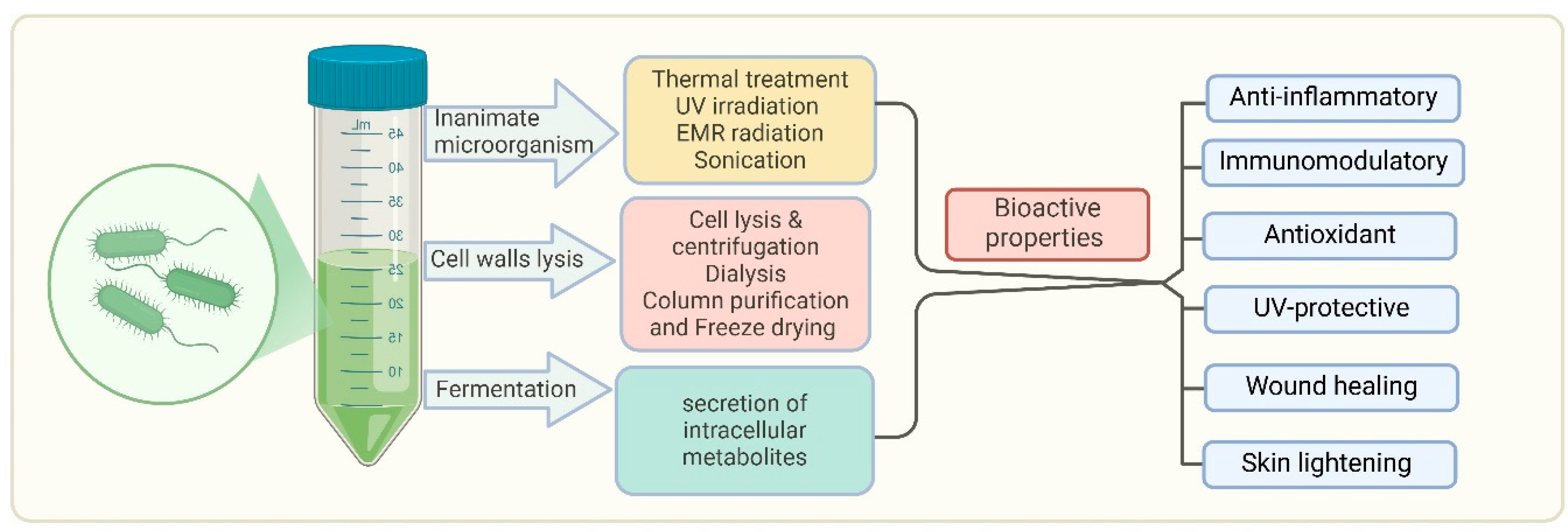 mL
45
40
35
30
25
20
15
10

Inanimate microorganism

Cell walls lysis

Fermentation

Thermal treatment
UV irradiation
EMR radiation
Sonication

Cell lysis & centrifugation
Dialysis
Column purification and Freeze drying

secretion of intracellular metabolites

Bioactive properties

Anti-inflammatory

Immunomodulatory

Antioxidant

UV-protective

Wound healing

Skin lightening